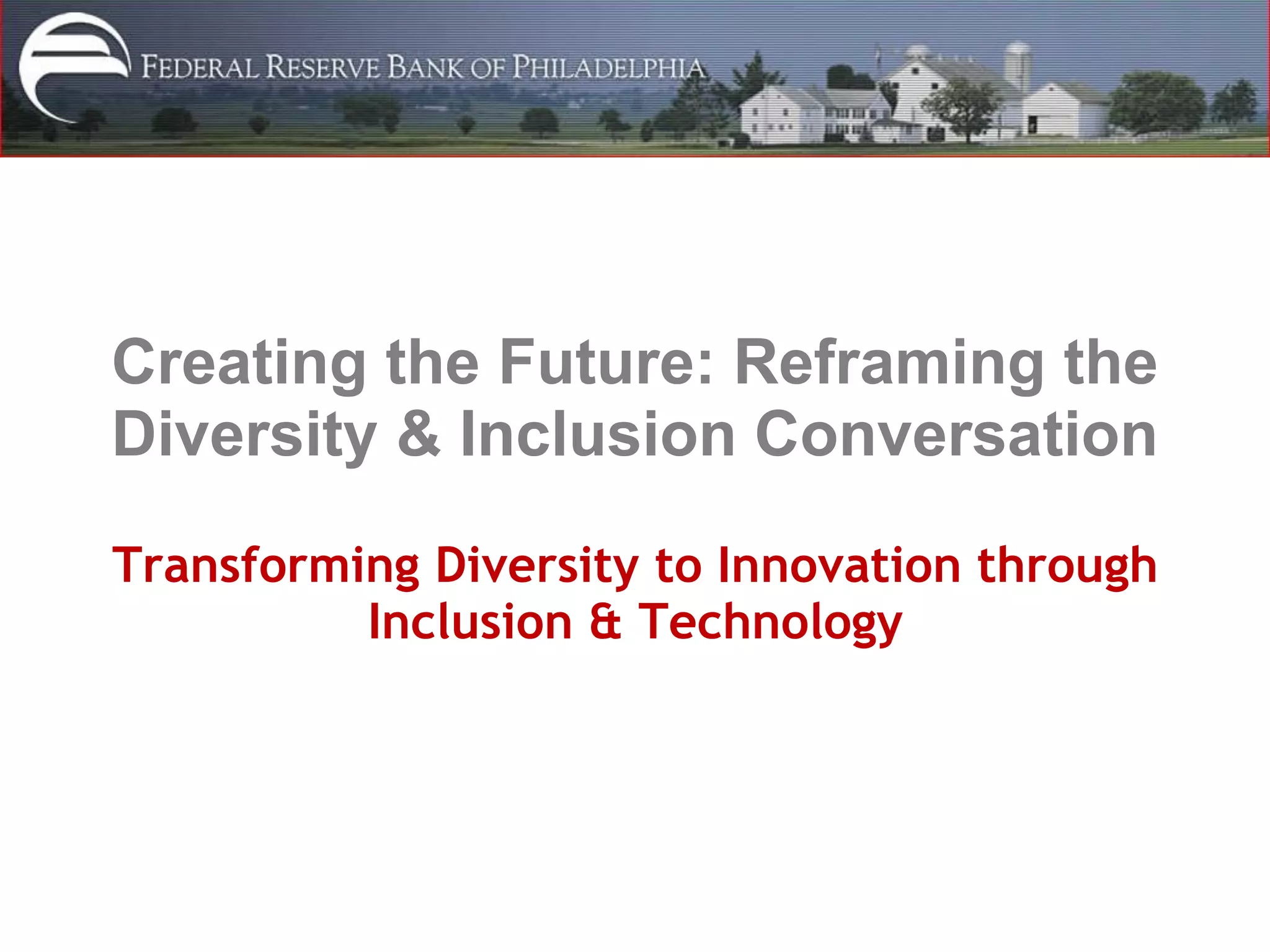 FEDERAL RESERVE BANK OF PHILADELPHIA

Creating the Future: Reframing the Diversity & Inclusion Conversation

Transforming Diversity to Innovation through Inclusion & Technology